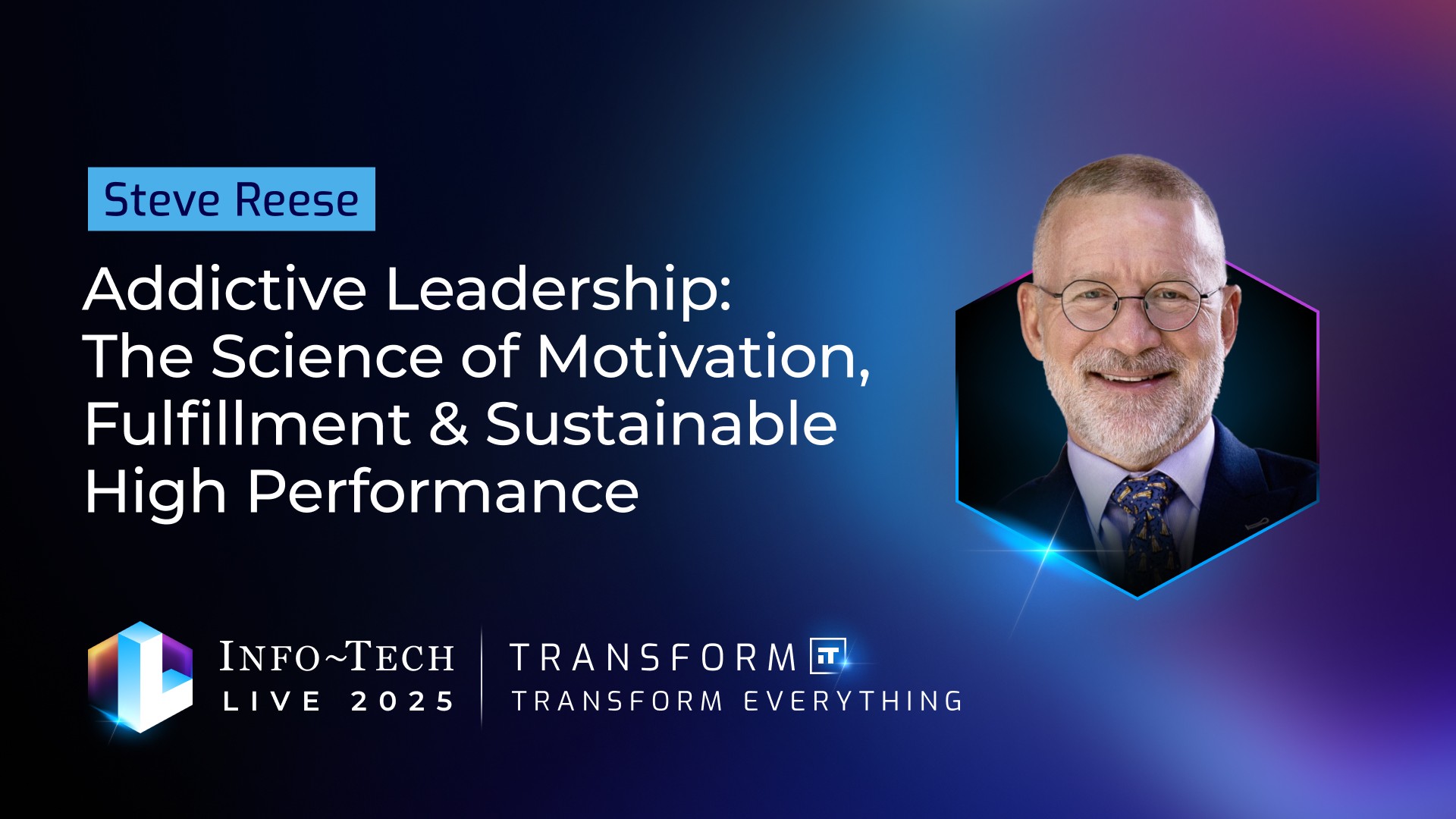 Steve Reese

Addictive Leadership: The Science of Motivation, Fulfillment & Sustainable High Performance

INFO~TECH
LIVE 2025

TRANSFORM IT
TRANSFORM EVERYTHING